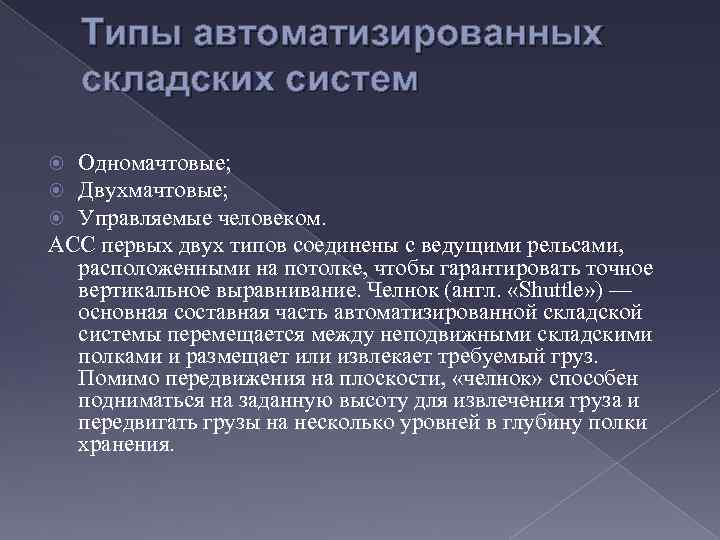 Типы автоматизированных складских систем

Одномачтовые;
Двухмачтовые;
Управляемые человеком.

АСС первых двух типов соединены с ведущими рельсами, расположенными на потолке, чтобы гарантировать точное вертикальное выравнивание. Челнок (англ. «Shuttle») — основная составная часть автоматизированной складской системы перемещается между неподвижными складскими полками и размещает или извлекает требуемый груз. Помимо передвижения на плоскости, «челнок» способен подниматься на заданную высоту для извлечения груза и передвигать грузы на несколько уровней в глубину полки хранения.